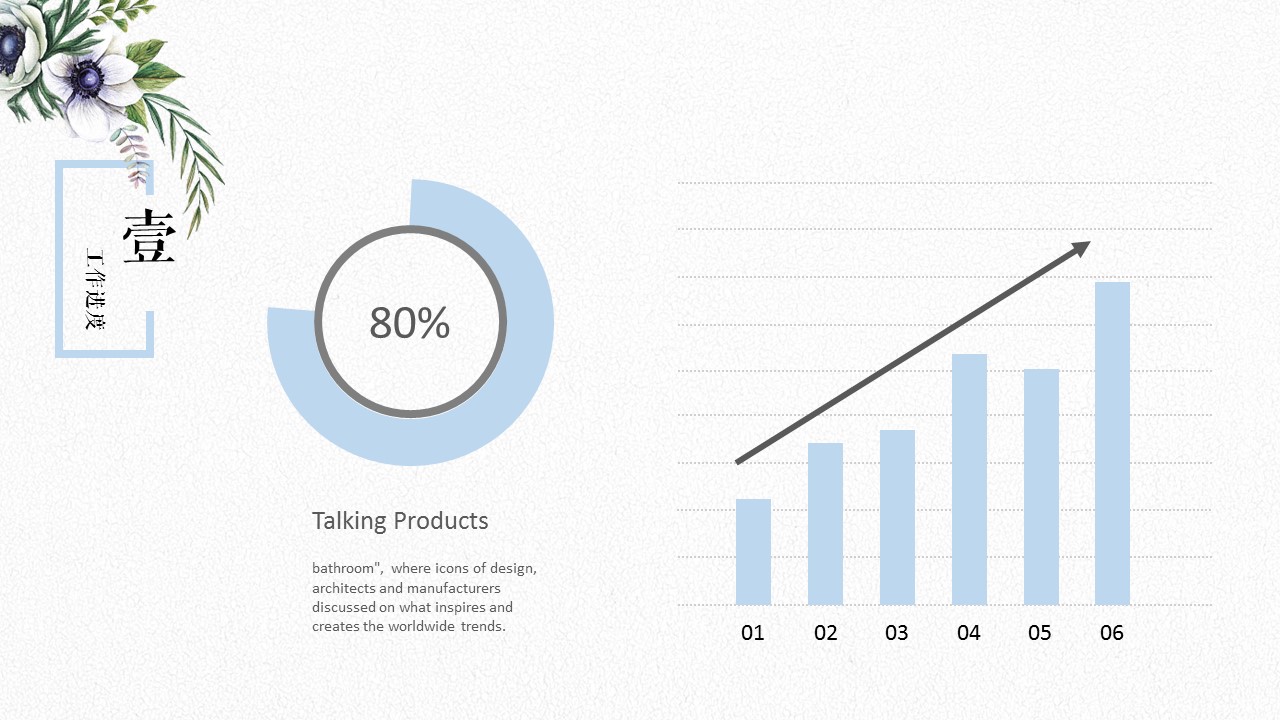 壹
工作进度

80%

Talking Products

bathroom", where icons of design, architects and manufacturers discussed on what inspires and creates the worldwide trends.

01 02 03 04 05 06